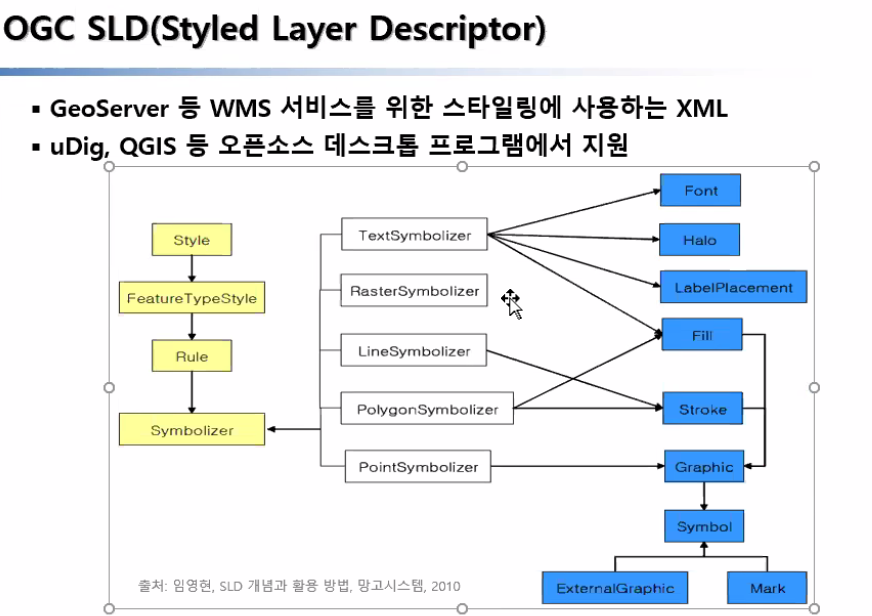 OGC SLD(Styled Layer Descriptor)

▪ GeoServer 등 WMS 서비스를 위한 스타일링에 사용하는 XML
▪ uDig, QGIS 등 오픈소스 데스크톱 프로그램에서 지원

Style
FeatureTypeStyle
Rule
Symbolizer

TextSymbolizer
RasterSymbolizer
LineSymbolizer
PolygonSymbolizer
PointSymbolizer

Font
Halo
LabelPlacement
Fill
Stroke
Graphic
Symbol
ExternalGraphic
Mark

출처: 임영현, SLD 개념과 활용 방법, 망고시스템, 2010